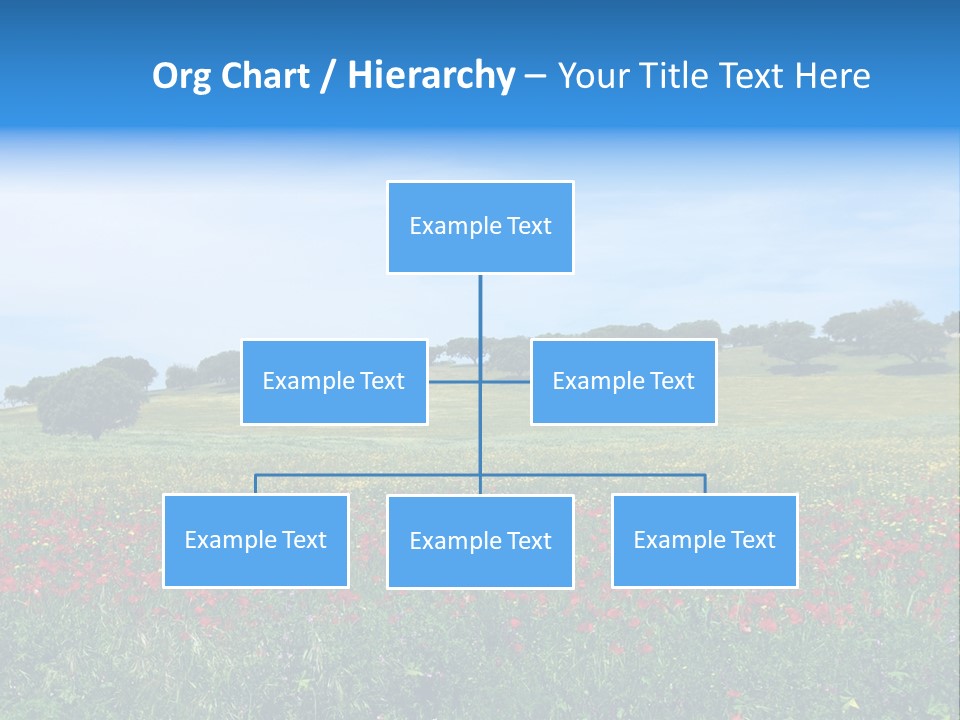 Org Chart / Hierarchy – Your Title Text Here

Example Text

Example Text

Example Text

Example Text

Example Text

Example Text